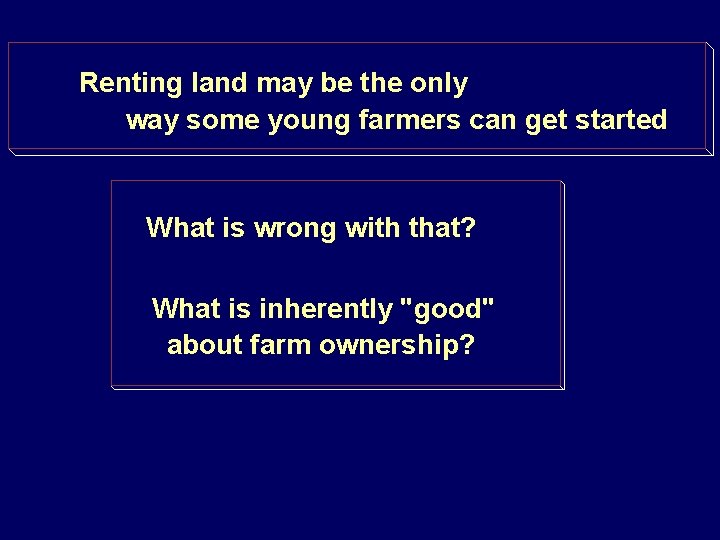 Renting land may be the only way some young farmers can get started

What is wrong with that?

What is inherently "good" about farm ownership?